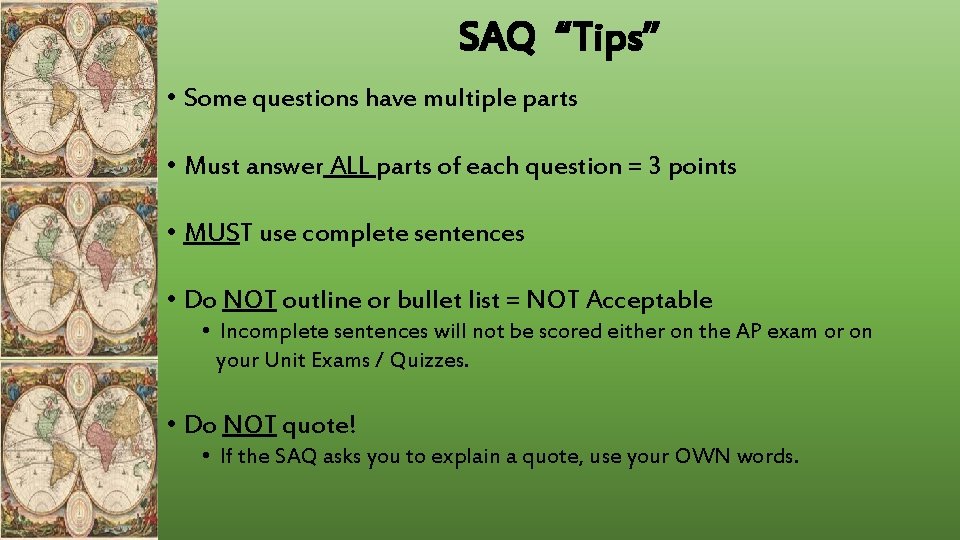 SAQ "Tips"

• Some questions have multiple parts

• Must answer ALL parts of each question = 3 points

• MUST use complete sentences

• Do NOT outline or bullet list = NOT Acceptable
  • Incomplete sentences will not be scored either on the AP exam or on your Unit Exams / Quizzes.

• Do NOT quote!
  • If the SAQ asks you to explain a quote, use your OWN words.